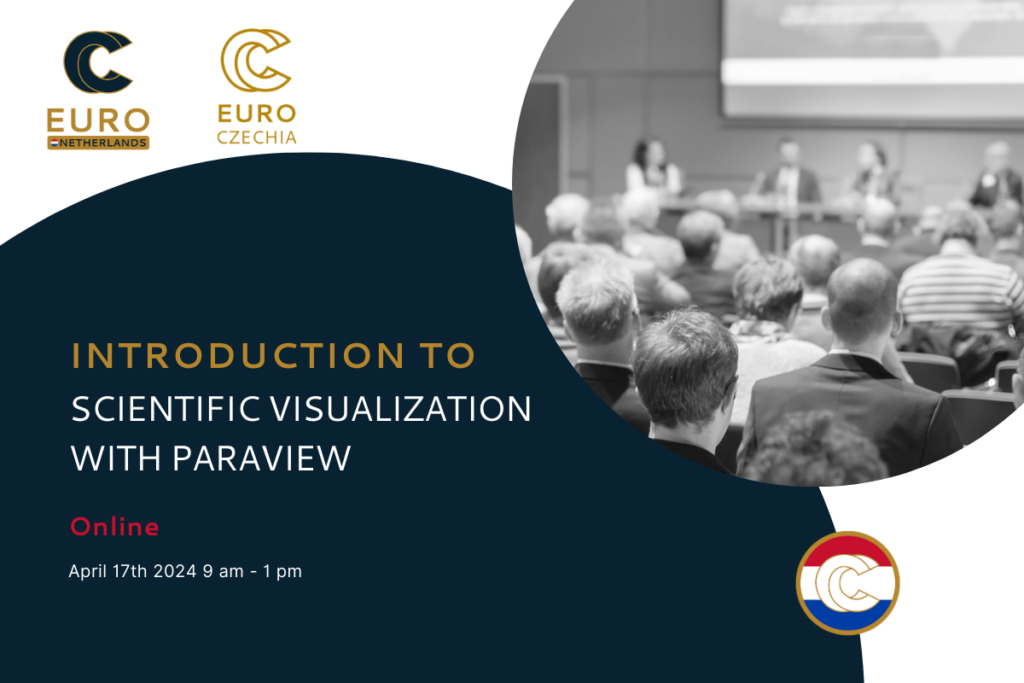 EURO
NETHERLANDS

EURO
CZECHIA

INTRODUCTION TO
SCIENTIFIC VISUALIZATION WITH PARAVIEW

Online

April 17th 2024 9 am - 1 pm